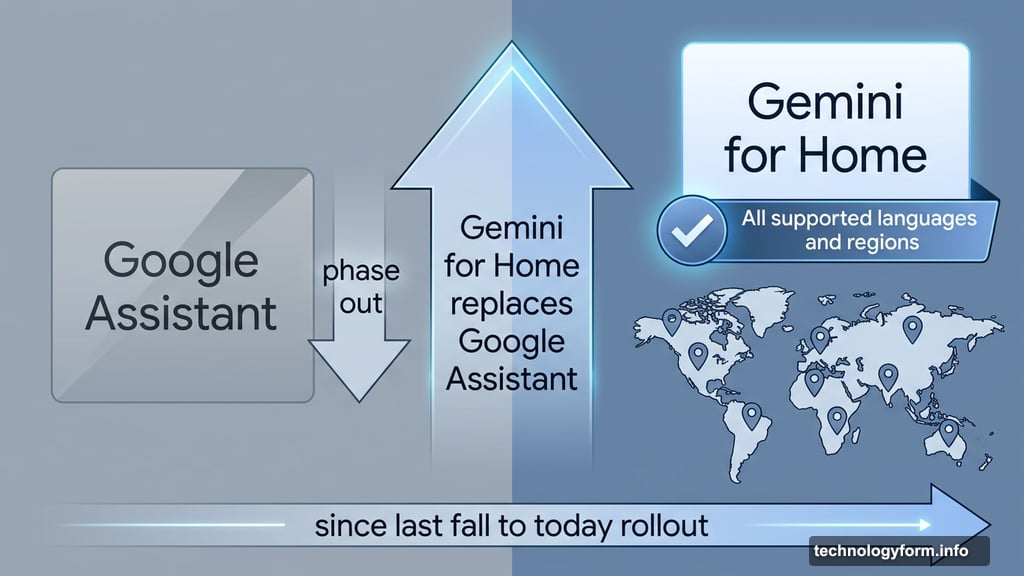 Google Assistant

phase out

Gemini for Home replaces Google Assistant

Gemini for Home

All supported languages and regions

since last fall to today rollout

technologyform.info